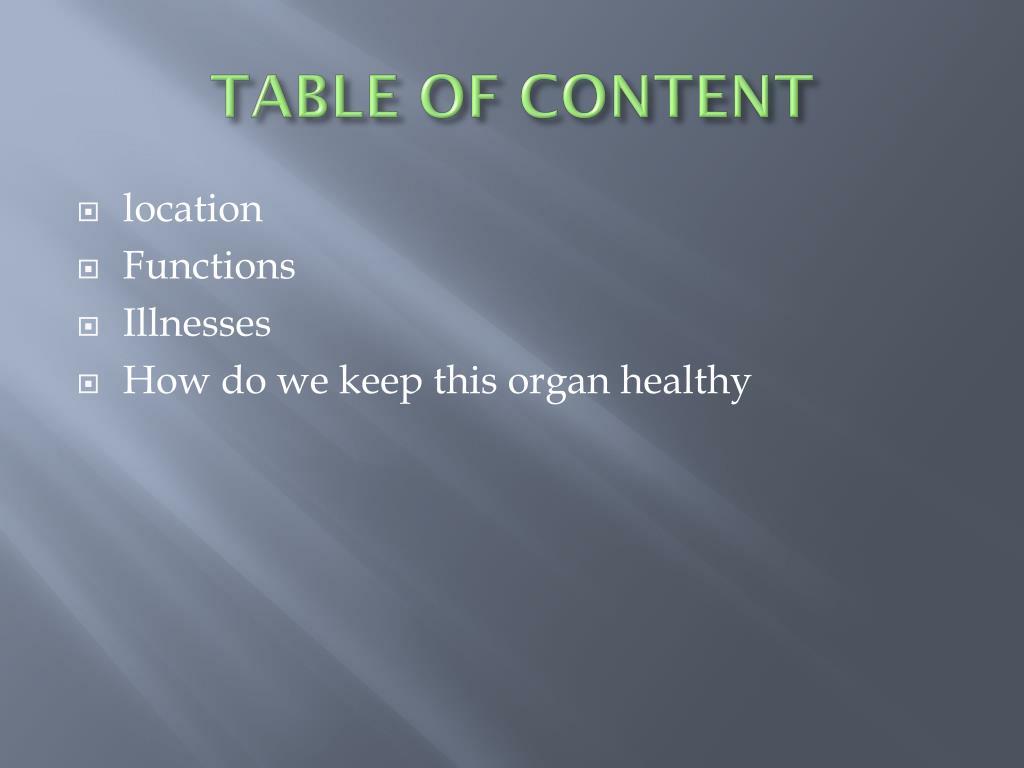 TABLE OF CONTENT

- location
- Functions
- Illnesses
- How do we keep this organ healthy